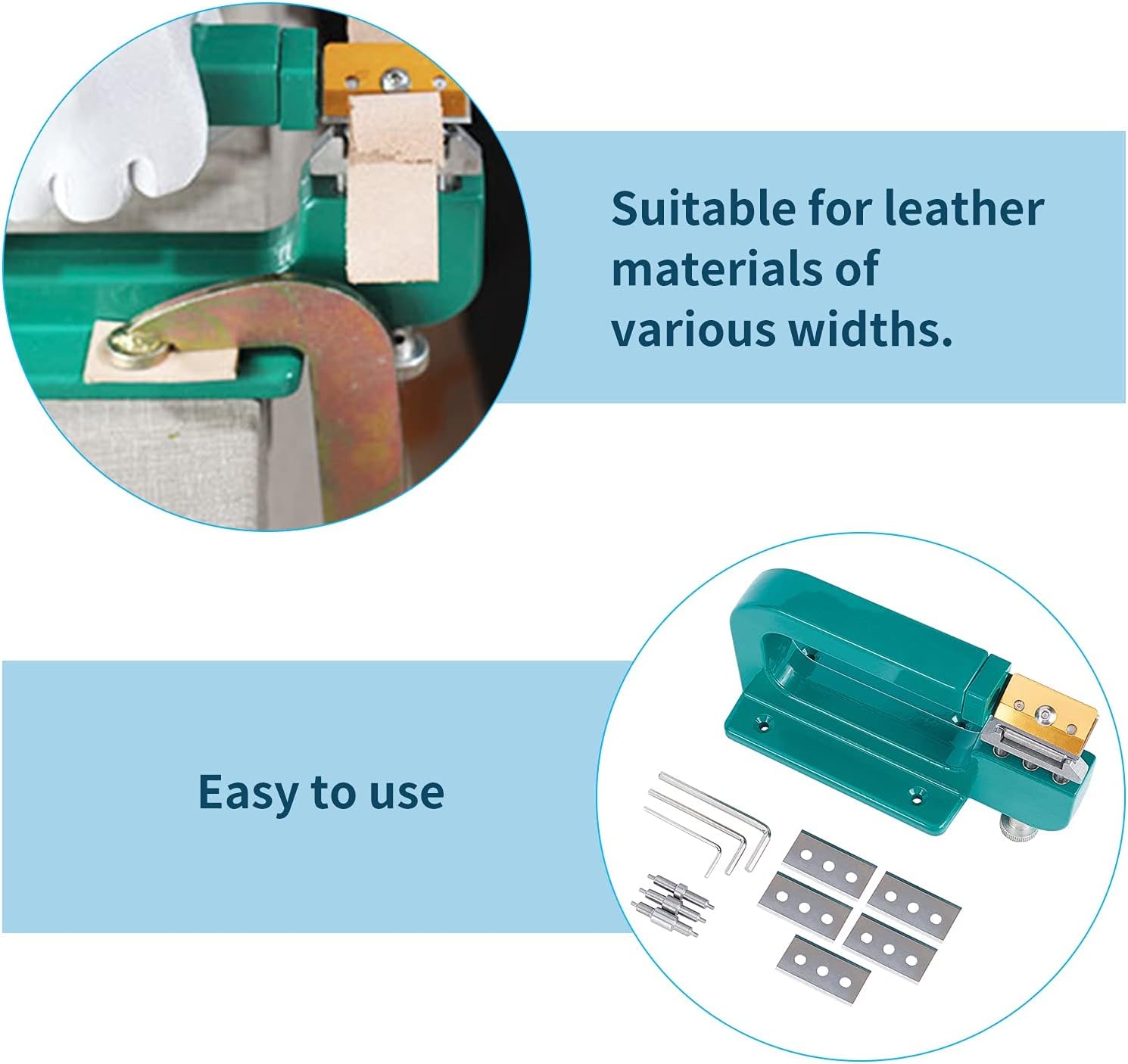 Suitable for leather materials of various widths.

Easy to use